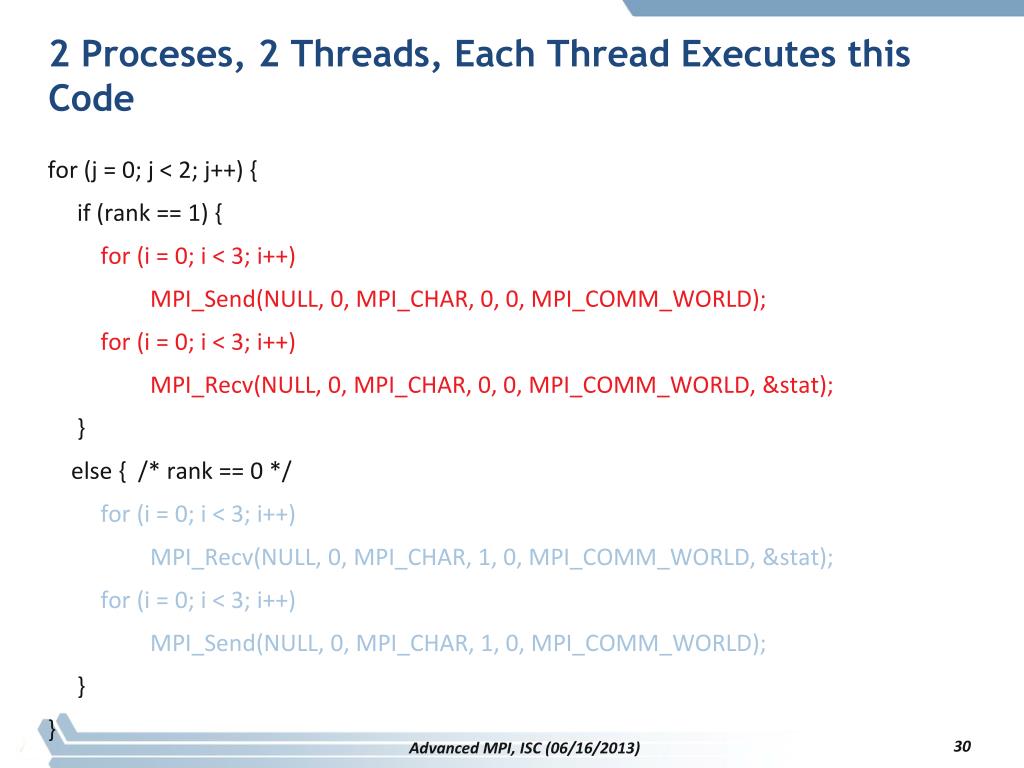 2 Proceses, 2 Threads, Each Thread Executes this Code

for (j = 0; j < 2; j++) {
if (rank == 1) {
for (i = 0; i < 3; i++)
MPI_Send(NULL, 0, MPI_CHAR, 0, 0, MPI_COMM_WORLD);
for (i = 0; i < 3; i++)
MPI_Recv(NULL, 0, MPI_CHAR, 0, 0, MPI_COMM_WORLD, &stat);
}
else { /* rank == 0 */
for (i = 0; i < 3; i++)
MPI_Recv(NULL, 0, MPI_CHAR, 1, 0, MPI_COMM_WORLD, &stat);
for (i = 0; i < 3; i++)
MPI_Send(NULL, 0, MPI_CHAR, 1, 0, MPI_COMM_WORLD);
}
}

Advanced MPI, ISC (06/16/2013)

30